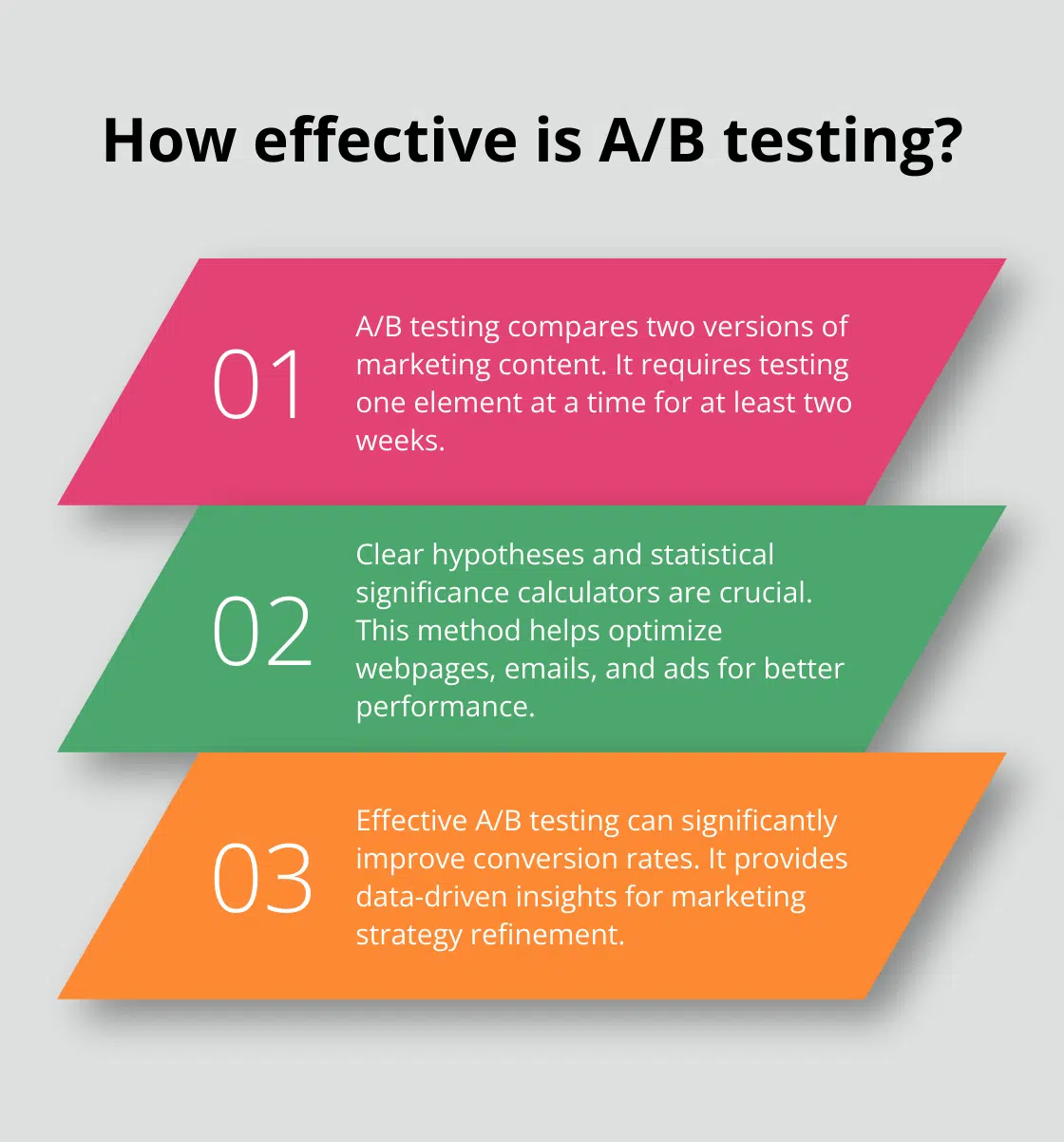 How effective is A/B testing?

01

A/B testing compares two versions of marketing content. It requires testing one element at a time for at least two weeks.

02

Clear hypotheses and statistical significance calculators are crucial. This method helps optimize webpages, emails, and ads for better performance.

03

Effective A/B testing can significantly improve conversion rates. It provides data-driven insights for marketing strategy refinement.